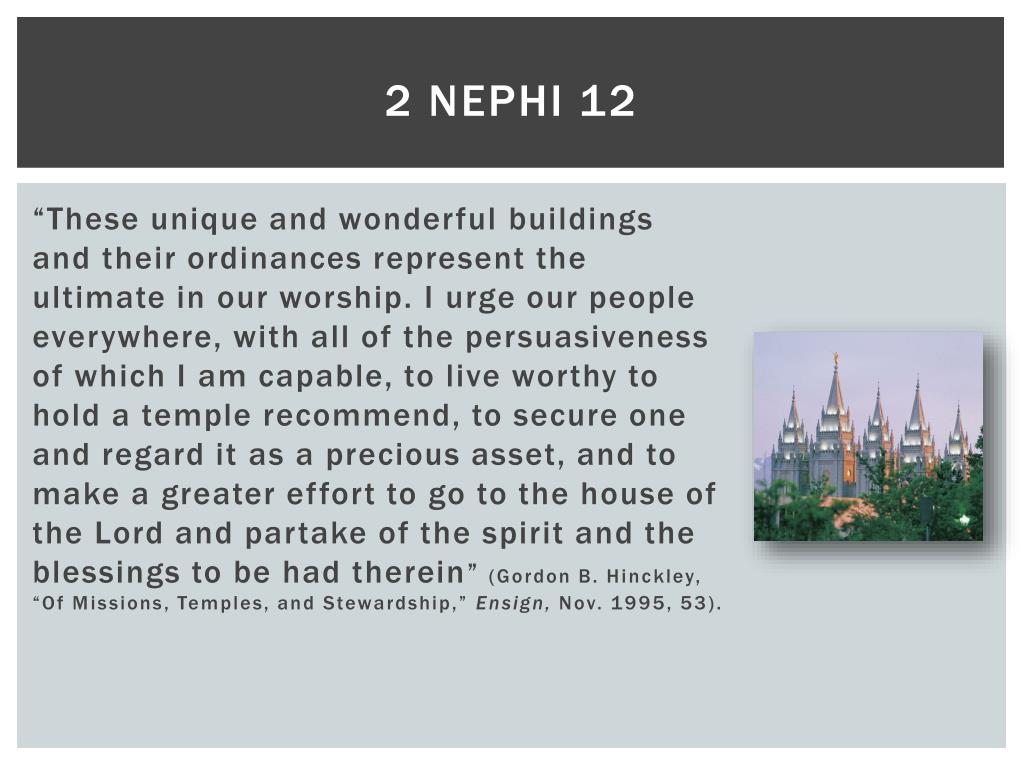 2 NEPHI 12

“These unique and wonderful buildings and their ordinances represent the ultimate in our worship. I urge our people everywhere, with all of the persuasiveness of which I am capable, to live worthy to hold a temple recommend, to secure one and regard it as a precious asset, and to make a greater effort to go to the house of the Lord and partake of the spirit and the blessings to be had therein” (Gordon B. Hinckley, “Of Missions, Temples, and Stewardship,” Ensign, Nov. 1995, 53).